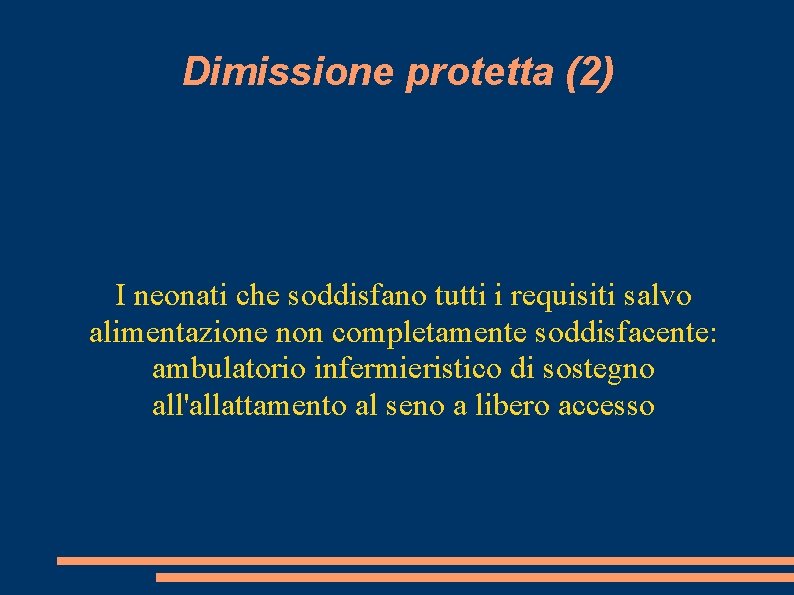 Dimissione protetta (2)

I neonati che soddisfano tutti i requisiti salvo alimentazione non completamente soddisfacente: ambulatorio infermieristico di sostegno all'allattamento al seno a libero accesso